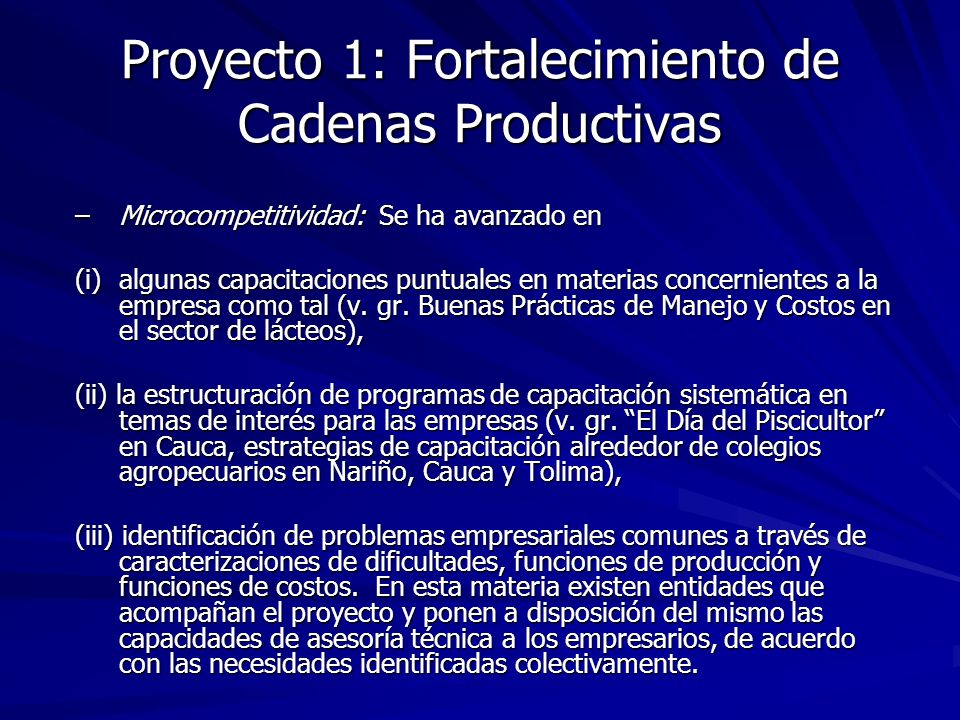 Proyecto 1: Fortalecimiento de Cadenas Productivas

– Microcompetitividad: Se ha avanzado en

(i) algunas capacitaciones puntuales en materias concernientes a la empresa como tal (v. gr. Buenas Prácticas de Manejo y Costos en el sector de lácteos),

(ii) la estructuración de programas de capacitación sistemática en temas de interés para las empresas (v. gr. “El Día del Piscicultor” en Cauca, estrategias de capacitación alrededor de colegios agropecuarios en Nariño, Cauca y Tolima),

(iii) identificación de problemas empresariales comunes a través de caracterizaciones de dificultades, funciones de producción y funciones de costos. En esta materia existen entidades que acompañan el proyecto y ponen a disposición del mismo las capacidades de asesoría técnica a los empresarios, de acuerdo con las necesidades identificadas colectivamente.